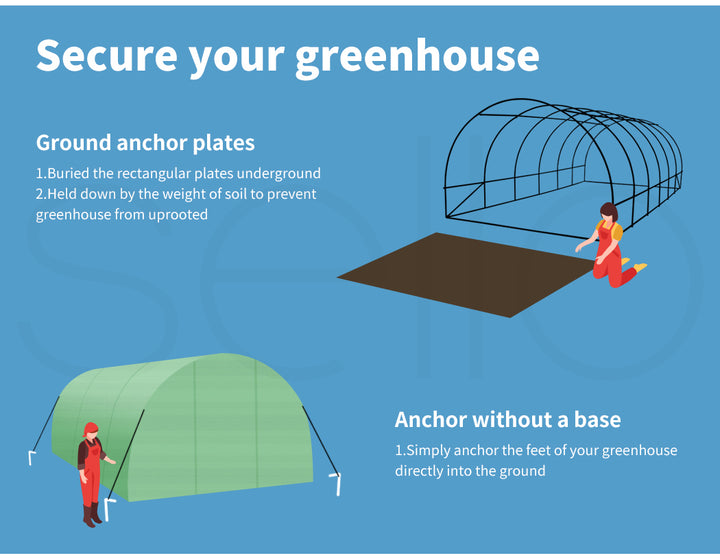 Secure your greenhouse

Ground anchor plates

1.Buried the rectangular plates underground
2.Held down by the weight of soil to prevent greenhouse from uprooted

Anchor without a base

1.Simply anchor the feet of your greenhouse directly into the ground